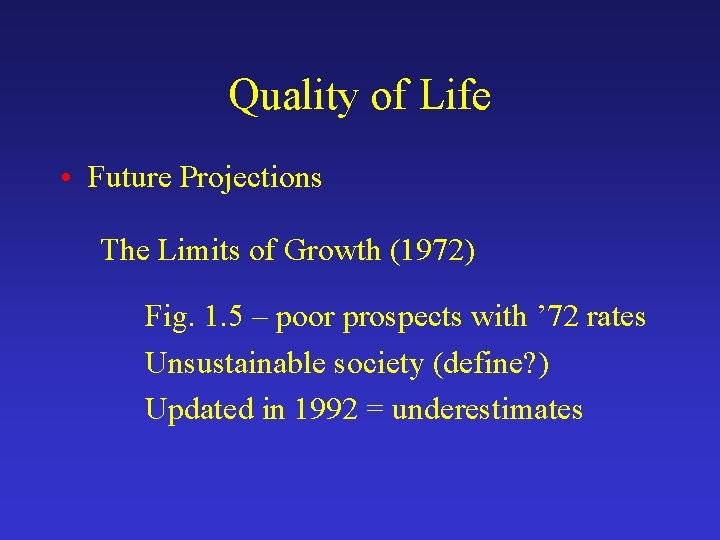 Quality of Life

• Future Projections

The Limits of Growth (1972)

Fig. 1.5 – poor prospects with ’72 rates

Unsustainable society (define?)

Updated in 1992 = underestimates